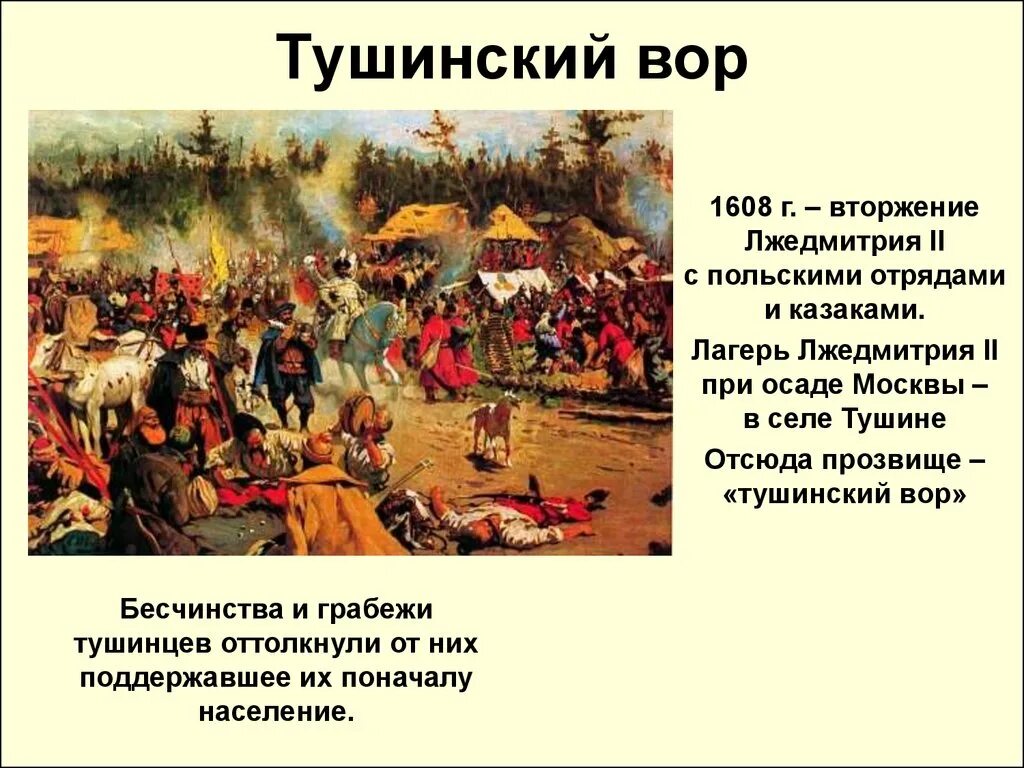 Тушинский вор

1608 г. – вторжение Лжедмитрия II с польскими отрядами и казаками.

Лагерь Лжедмитрия II при осаде Москвы – в селе Тушине

Отсюда прозвище – «тушинский вор»

Бесчинства и грабежи тушинцев оттолкнули от них поддержавшее их поначалу население.